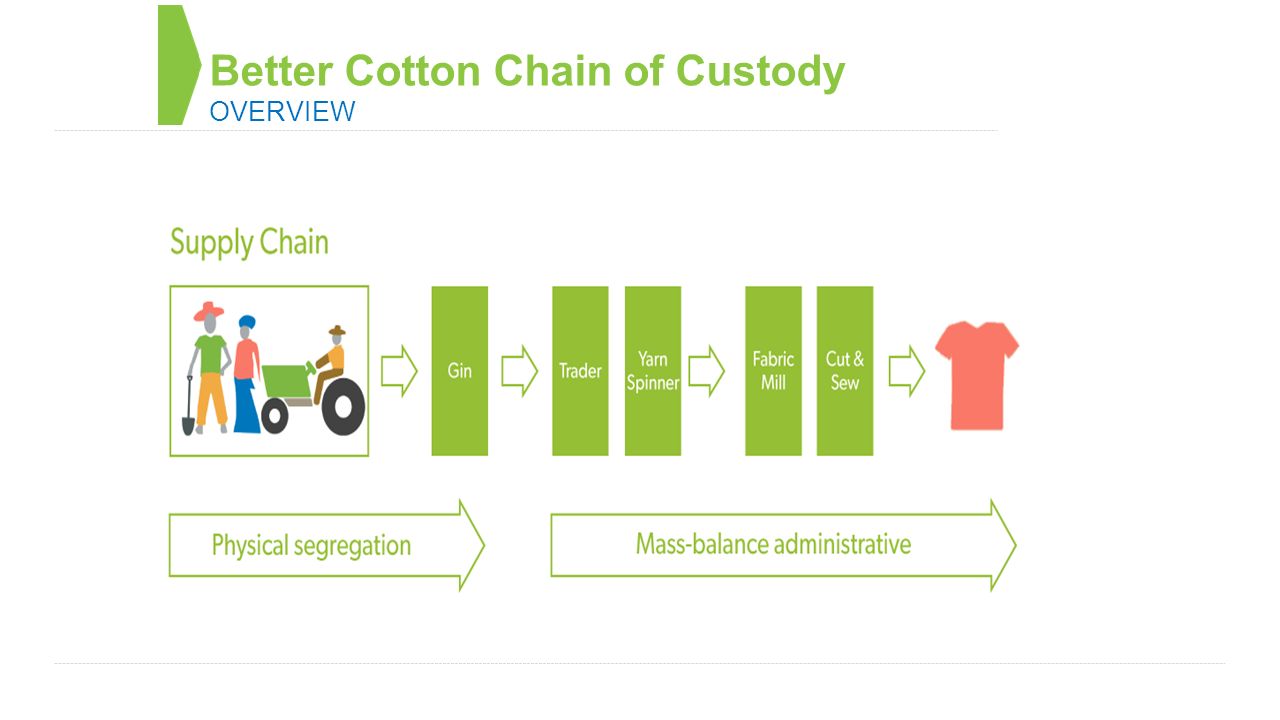 Better Cotton Chain of Custody
OVERVIEW

Supply Chain

Gin

Trader

Yarn Spinner

Fabric Mill

Cut & Sew

Physical segregation

Mass-balance administrative